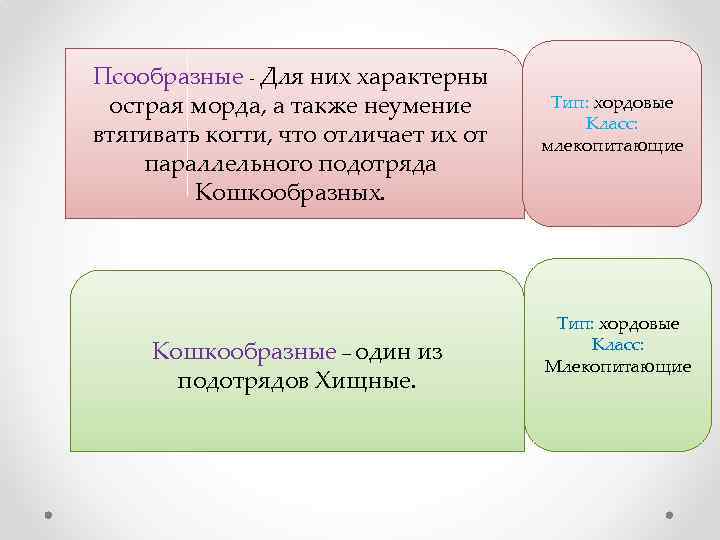 Псообразные - Для них характерны острая морда, а также неумение втягивать когти, что отличает их от параллельного подотряда Кошкообразных.

Тип: хордовые
Класс: млекопитающие

Кошкообразные – один из подотрядов Хищные.

Тип: хордовые
Класс: Млекопитающие